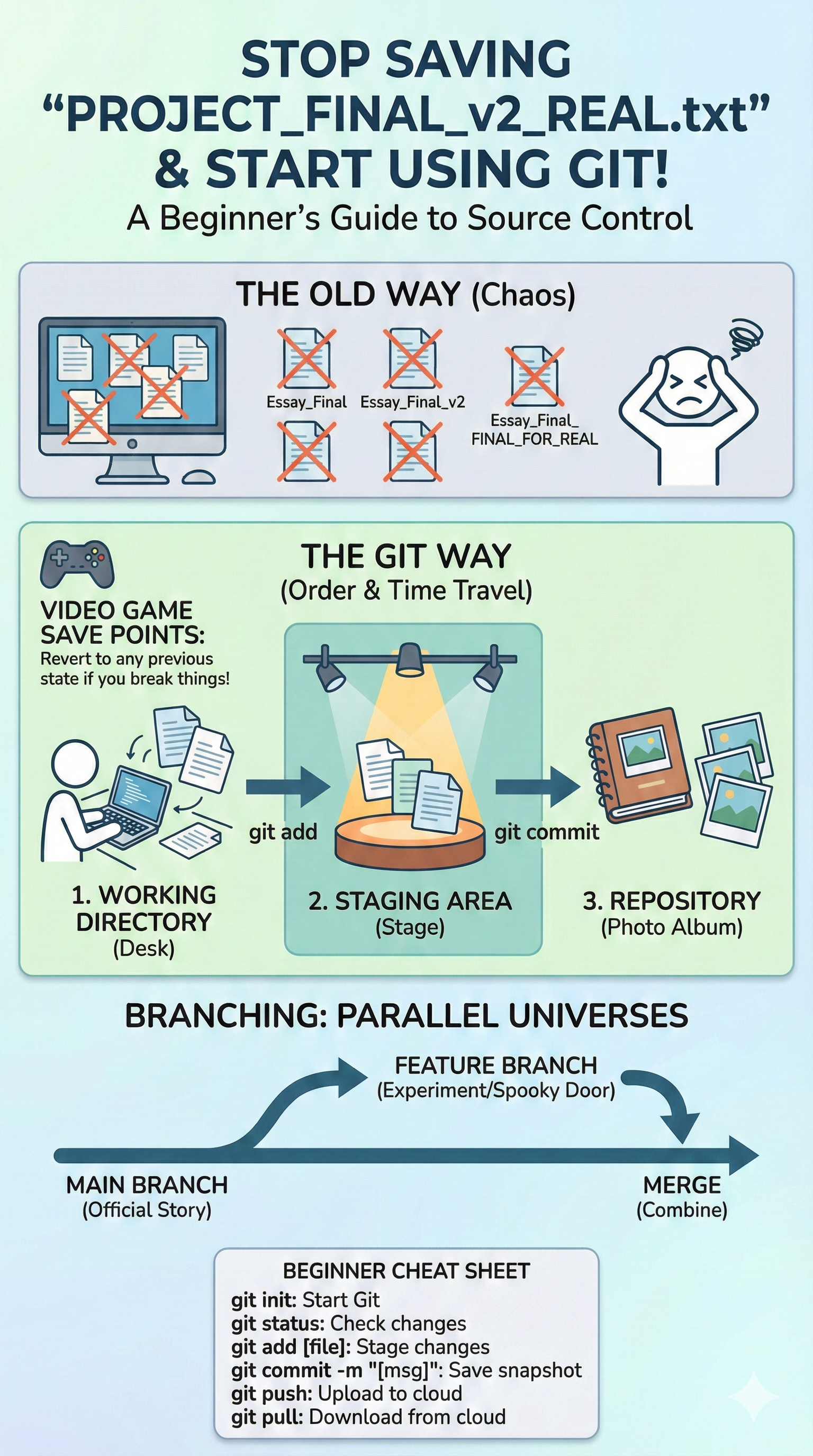 STOP SAVING "PROJECT_FINAL_v2_REAL.txt" & START USING GIT!
A Beginner's Guide to Source Control

THE OLD WAY (Chaos)

Essay_Final
Essay_Final_v2
Essay_Final_FINAL_FOR_REAL

THE GIT WAY
(Order & Time Travel)

VIDEO GAME SAVE POINTS:
Revert to any previous state if you break things!

git add
git commit

1. WORKING DIRECTORY
(Desk)

2. STAGING AREA
(Stage)

3. REPOSITORY
(Photo Album)

BRANCHING: PARALLEL UNIVERSES

FEATURE BRANCH
(Experiment/Spooky Door)

MAIN BRANCH
(Official Story)

MERGE
(Combine)

BEGINNER CHEAT SHEET
git init: Start Git
git status: Check changes
git add [file]: Stage changes
git commit -m "[msg]": Save snapshot
git push: Upload to cloud
git pull: Download from cloud